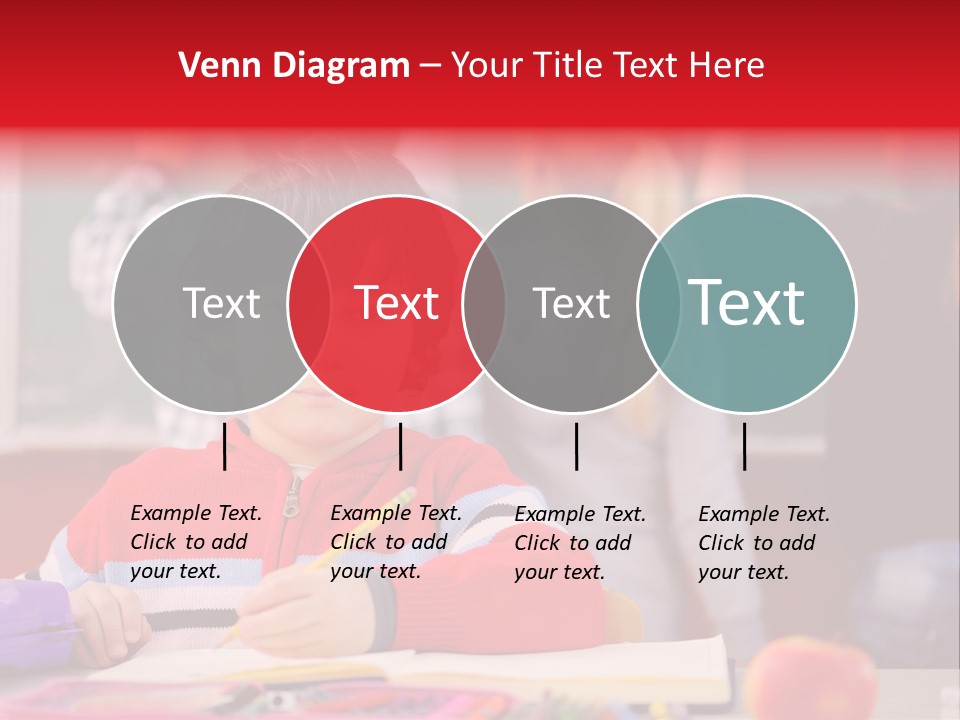 Venn Diagram – Your Title Text Here

Text

Text

Text

Text

Example Text. Click to add your text.

Example Text. Click to add your text.

Example Text. Click to add your text.

Example Text. Click to add your text.